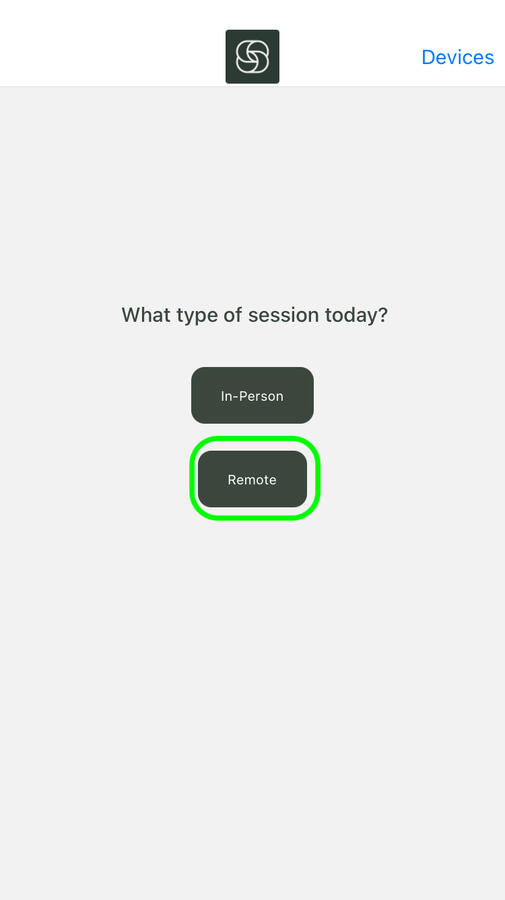 Devices

What type of session today?

In-Person

Remote